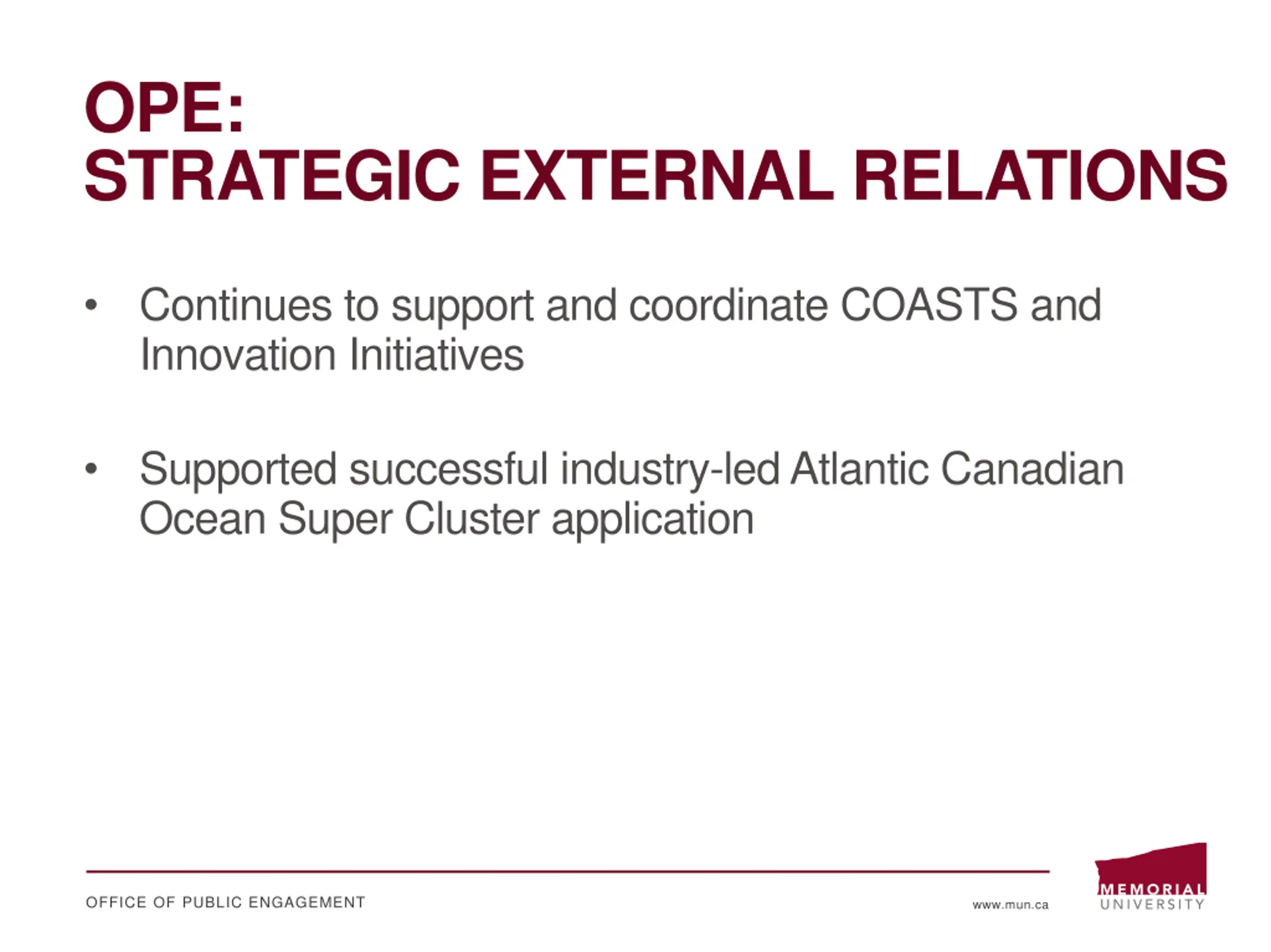 OPE:
STRATEGIC EXTERNAL RELATIONS

• Continues to support and coordinate COASTS and Innovation Initiatives

• Supported successful industry-led Atlantic Canadian Ocean Super Cluster application

OFFICE OF PUBLIC ENGAGEMENT

www.mun.ca

MEMORIAL
UNIVERSITY